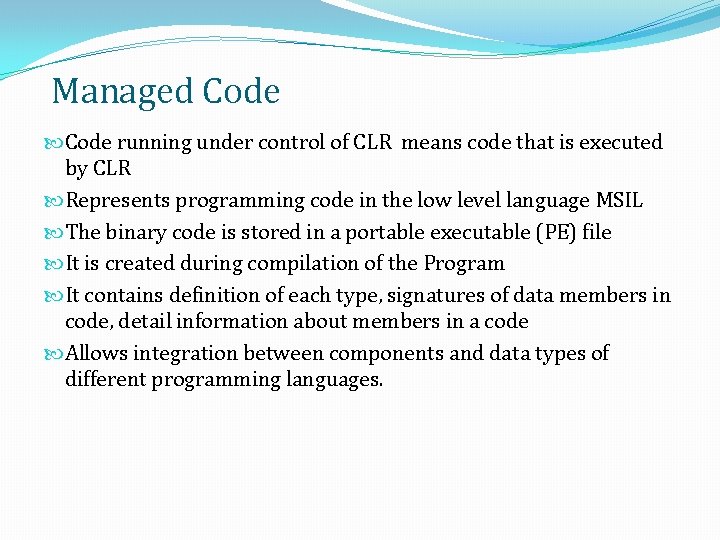 Managed Code

Code running under control of CLR means code that is executed by CLR

Represents programming code in the low level language MSIL

The binary code is stored in a portable executable (PE) file

It is created during compilation of the Program

It contains definition of each type, signatures of data members in code, detail information about members in a code

Allows integration between components and data types of different programming languages.